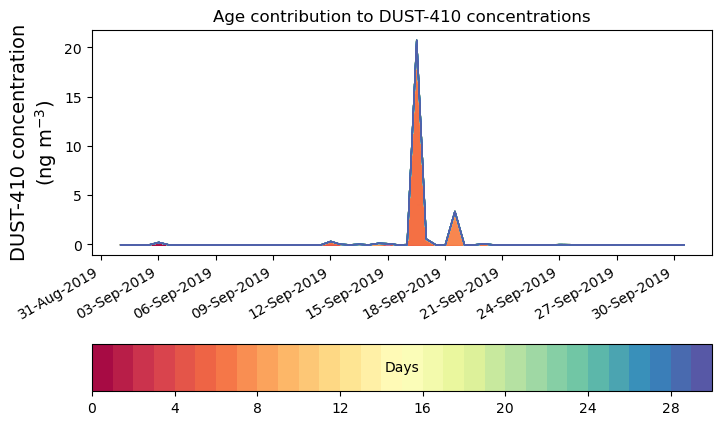 Age contribution to DUST-410 concentrations

DUST-410 concentration (ng m$^{-3}$)

20
15
10
5
0

31-Aug-2019
03-Sep-2019
06-Sep-2019
09-Sep-2019
12-Sep-2019
15-Sep-2019
18-Sep-2019
21-Sep-2019
24-Sep-2019
27-Sep-2019
30-Sep-2019

Days

0
4
8
12
16
20
24
28